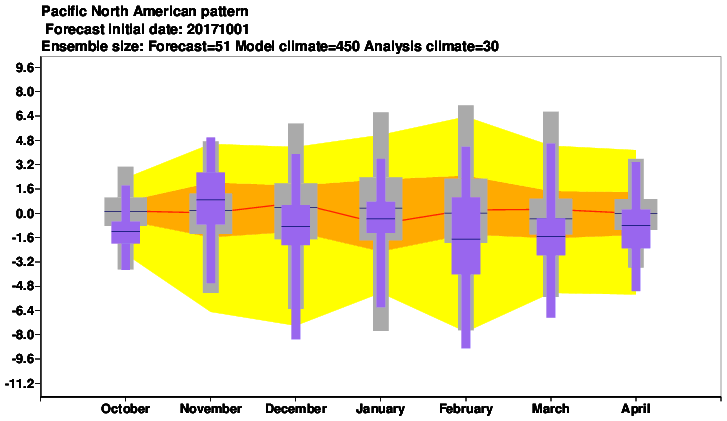 Pacific North American pattern
Forecast initial date: 20171001
Ensemble size: Forecast=51 Model climate=450 Analysis climate=30

9.6
8.0
6.4
4.8
3.2
1.6
0.0
-1.6
-3.2
-4.8
-6.4
-8.0
-9.6
-11.2

October November December January February March April